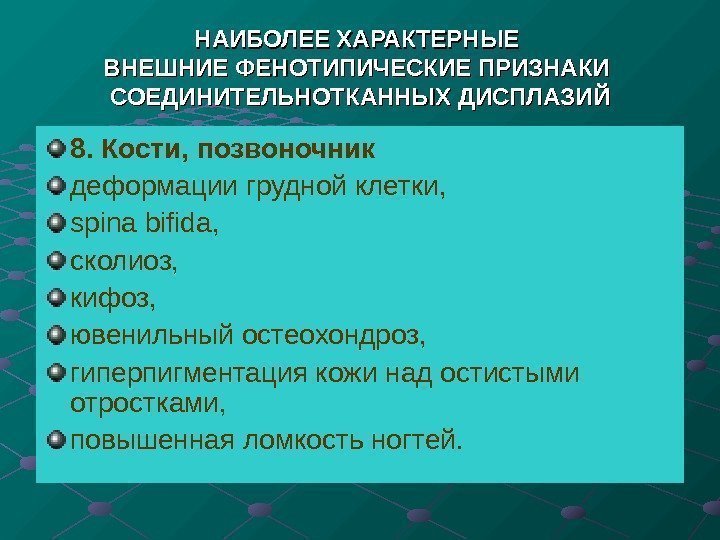 НАИБОЛЕЕ ХАРАКТЕРНЫЕ ВНЕШНИЕ ФЕНОТИПИЧЕСКИЕ ПРИЗНАКИ СОЕДИНИТЕЛЬНОТКАННЫХ ДИСПЛАЗИЙ

8. Кости, позвоночник

деформации грудной клетки,

spina bifida,

сколиоз,

кифоз,

ювенильный остеохондроз,

гиперпигментация кожи над остистыми отростками,

повышенная ломкость ногтей.